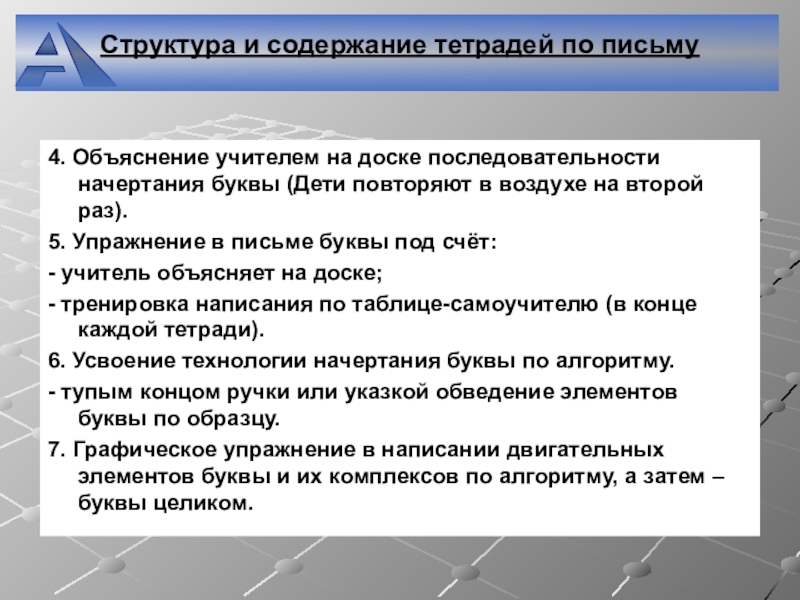 Структура и содержание тетрадей по письму

4. Объяснение учителем на доске последовательности начертания буквы (Дети повторяют в воздухе на второй раз).

5. Упражнение в письме буквы под счёт:

- учитель объясняет на доске;

- тренировка написания по таблице-самоучителю (в конце каждой тетради).

6. Усвоение технологии начертания буквы по алгоритму.

- тупым концом ручки или указкой обведение элементов буквы по образцу.

7. Графическое упражнение в написании двигательных элементов буквы и их комплексов по алгоритму, а затем – буквы целиком.